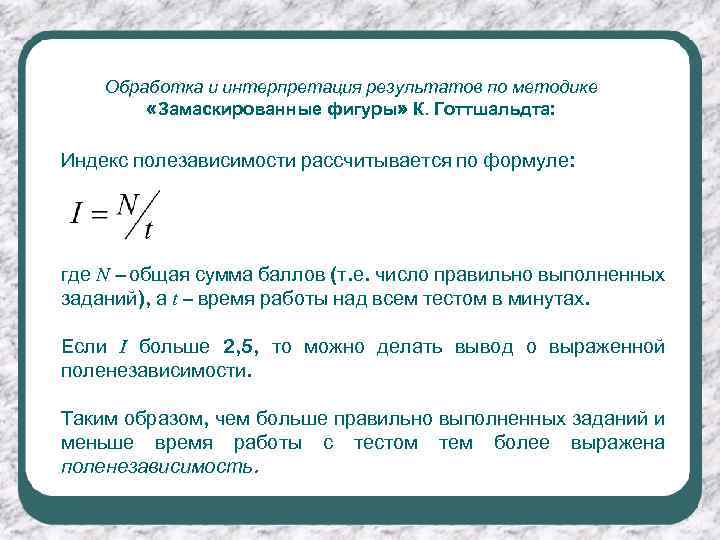 Обработка и интерпретация результатов по методике «Замаскированные фигуры» К. Готтшальдта:

Индекс полезависимости рассчитывается по формуле:

$I = N/t$

где $N$ – общая сумма баллов (т.е. число правильно выполненных заданий), а $t$ – время работы над всем тестом в минутах.

Если $I$ больше 2,5, то можно делать вывод о выраженной поленезависимости.

Таким образом, чем больше правильно выполненных заданий и меньше время работы с тестом тем более выражена поленезависимость.